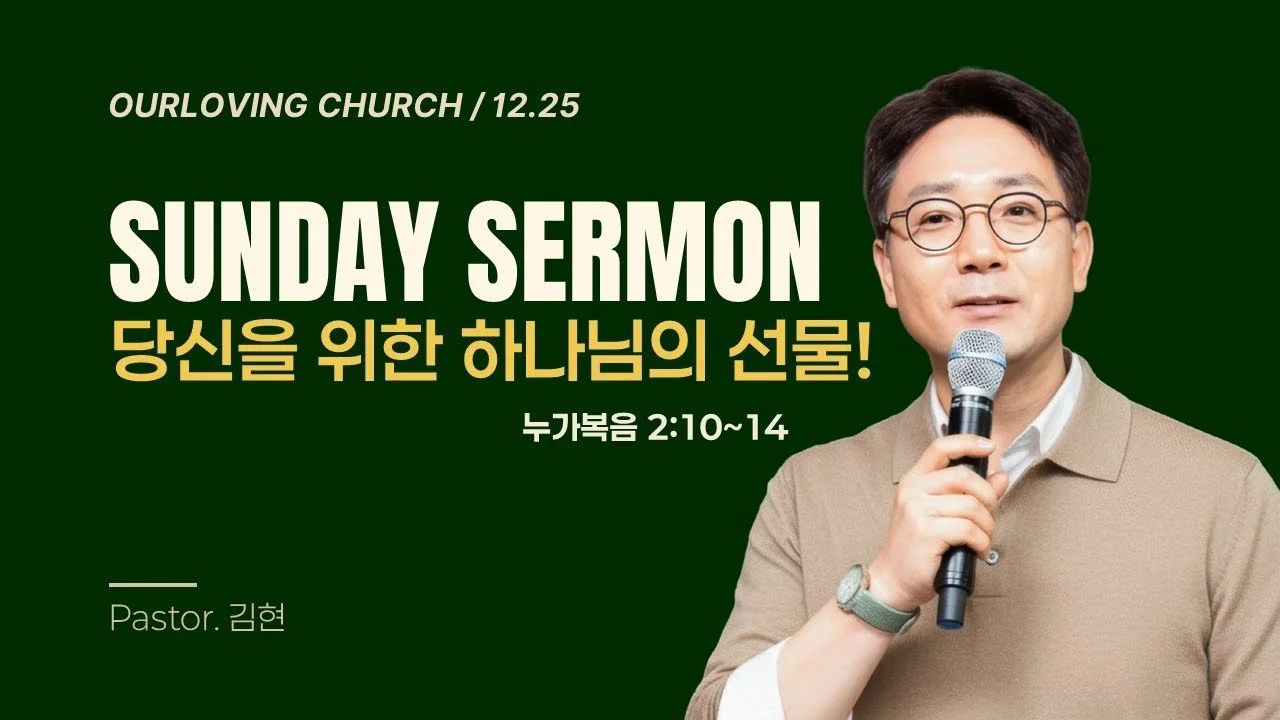 OURLOVING CHURCH / 12.25

SUNDAY SERMON

당신을 위한 하나님의 선물!

누가복음 2:10~14

Pastor. 김현